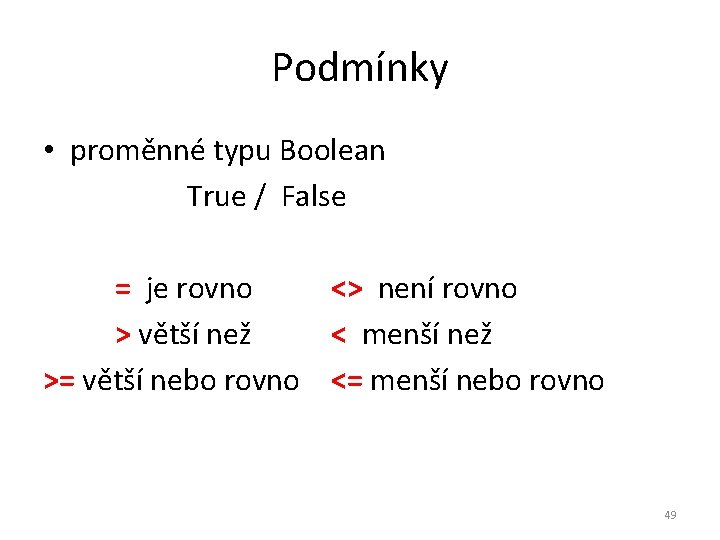 Podmínky

• proměnné typu Boolean

True / False

= je rovno <> není rovno

> větší než < menší než

>= větší nebo rovno <= menší nebo rovno

49